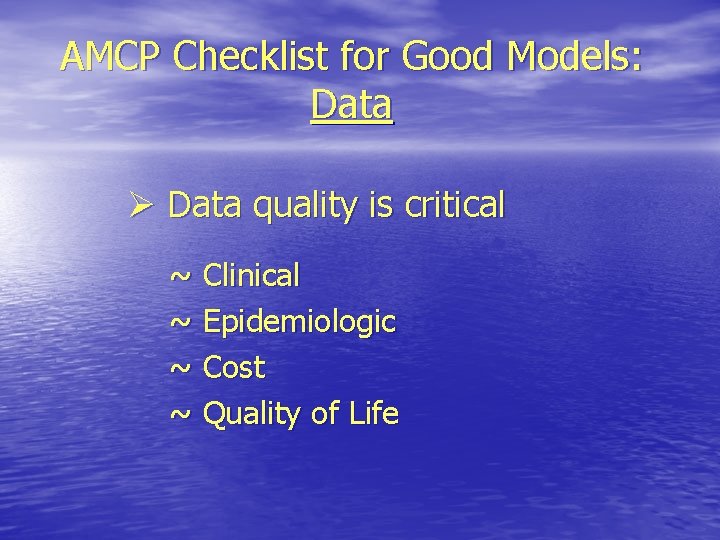 AMCP Checklist for Good Models: Data

➢ Data quality is critical

~ Clinical
~ Epidemiologic
~ Cost
~ Quality of Life